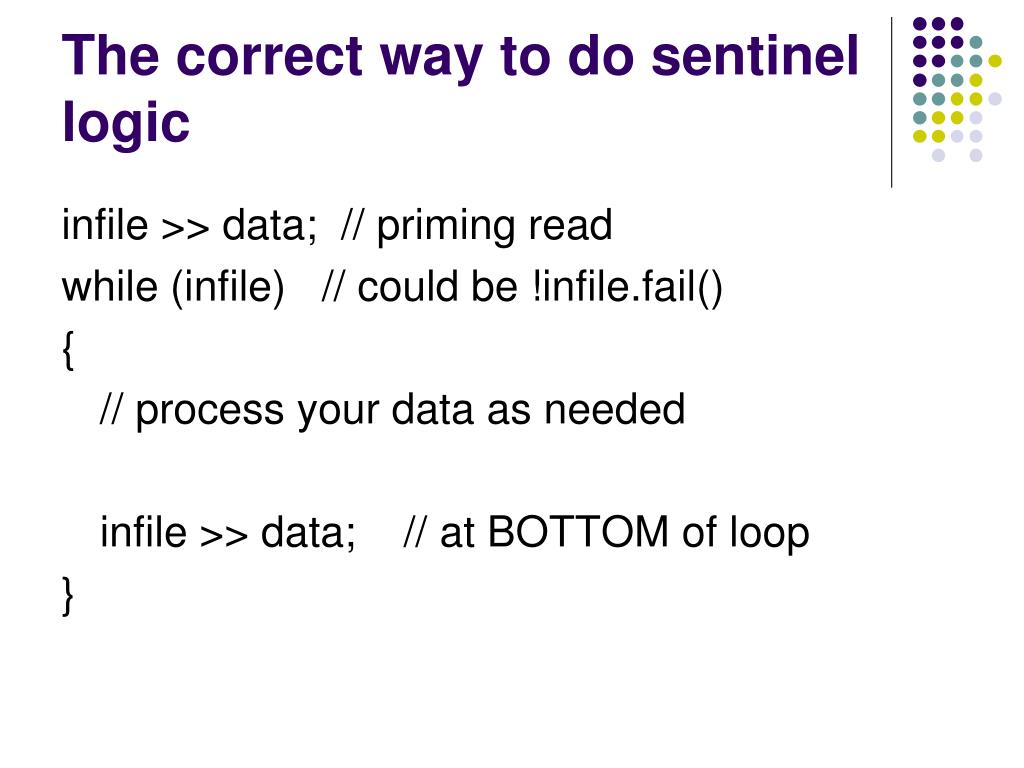 The correct way to do sentinel logic

infile >> data;  // priming read
while (infile)   // could be !infile.fail()
{
   // process your data as needed

   infile >> data;    // at BOTTOM of loop
}